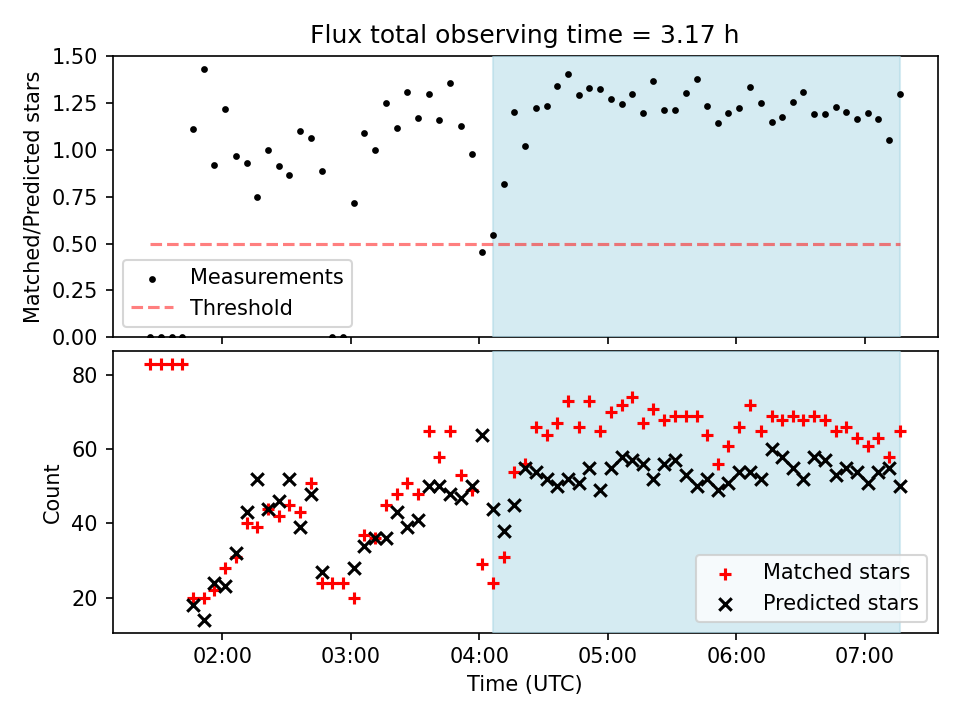 Flux total observing time = 3.17 h

Matched/Predicted stars

1.50
1.25
1.00
0.75
0.50
0.25
0.00

Measurements
Threshold

Count

80
60
40
20

Matched stars
Predicted stars

02:00
03:00
04:00
05:00
06:00
07:00

Time (UTC)